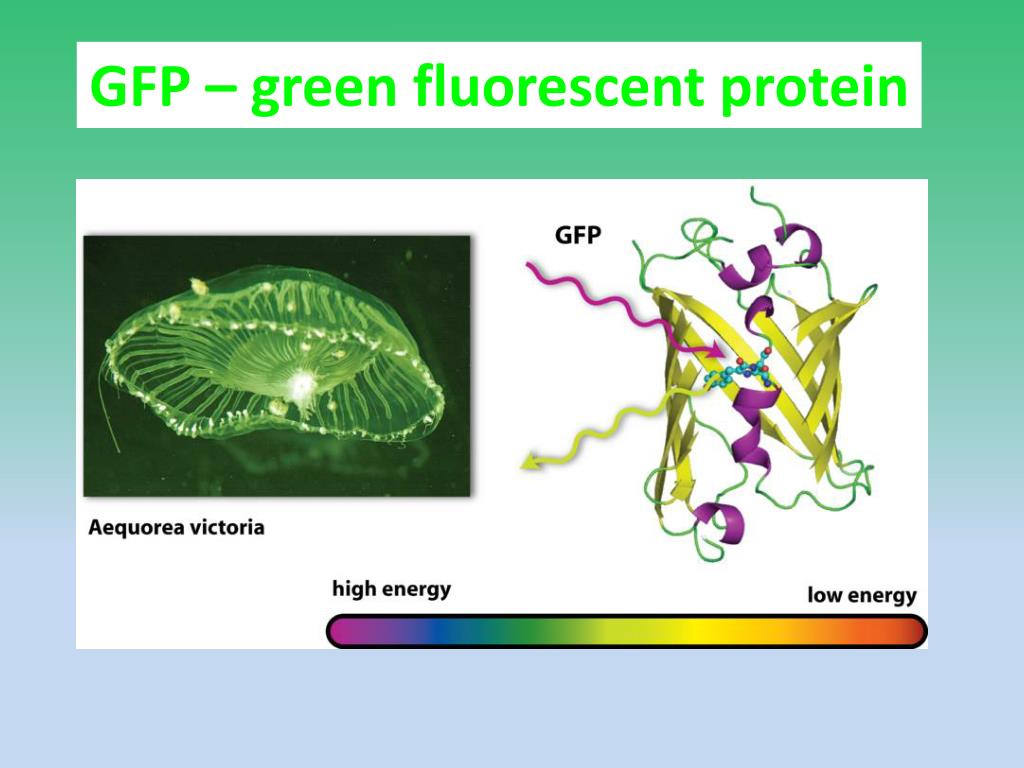 GFP – green fluorescent protein

GFP

Aequorea victoria

high energy

low energy